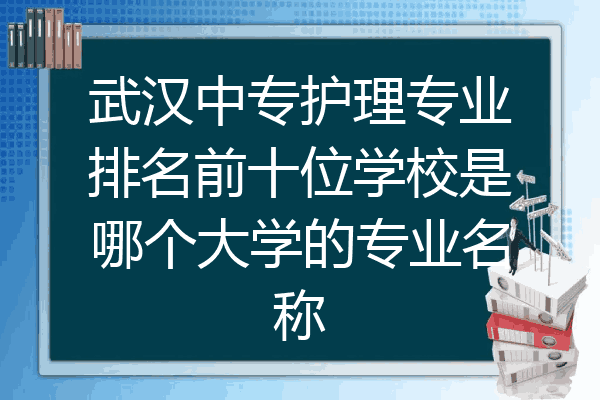 武汉中专护理专业排名前十位学校是哪个大学的专业名称